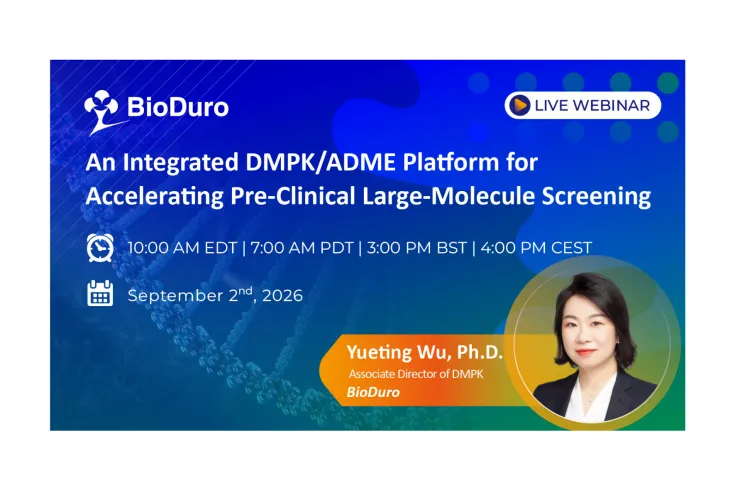 BioDuro

LIVE WEBINAR

An Integrated DMPK/ADME Platform for Accelerating Pre-Clinical Large-Molecule Screening

10:00 AM EDT | 7:00 AM PDT | 3:00 PM BST | 4:00 PM CEST

September 2$^{nd}$, 2026

Yueting Wu, Ph.D.
Associate Director of DMPK
BioDuro